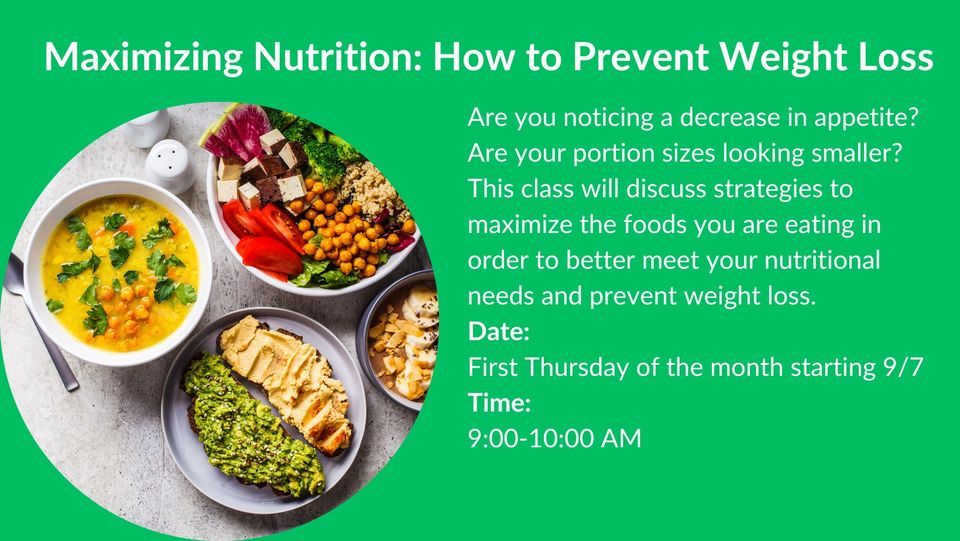 Maximizing Nutrition: How to Prevent Weight Loss

Are you noticing a decrease in appetite? Are your portion sizes looking smaller? This class will discuss strategies to maximize the foods you are eating in order to better meet your nutritional needs and prevent weight loss.

Date:
First Thursday of the month starting 9/7

Time:
9:00-10:00 AM